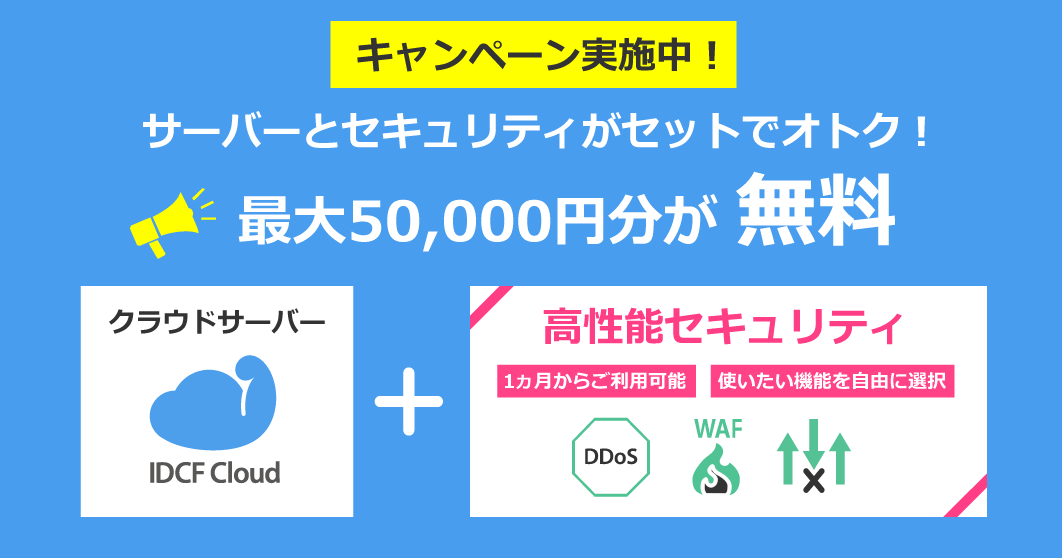 キャンペーン実施中！

サーバーとセキュリティがセットでオトク！

最大50,000円分が 無料

クラウドサーバー

IDCF Cloud

＋

高性能セキュリティ

1ヵ月からご利用可能

使いたい機能を自由に選択

DDoS

WAF